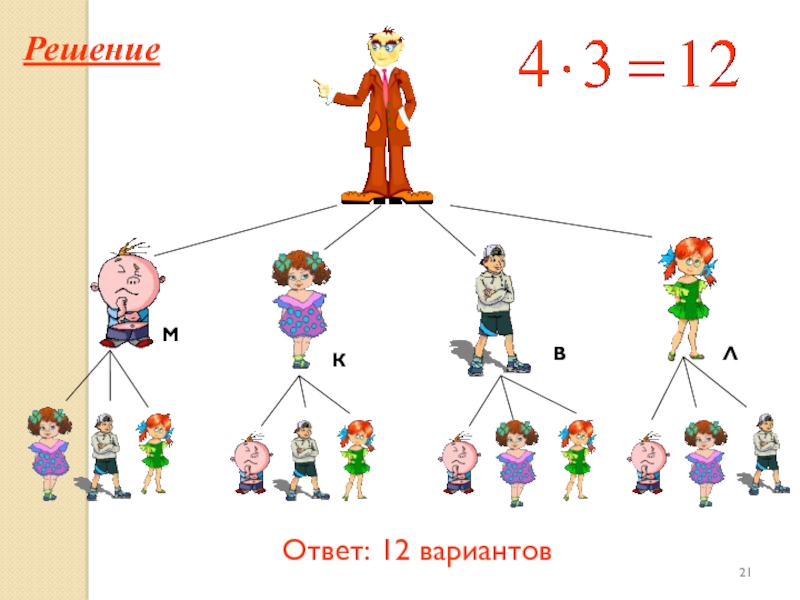 Решение

$4 \cdot 3 = 12$

М

К

В

Л

Ответ: 12 вариантов

21